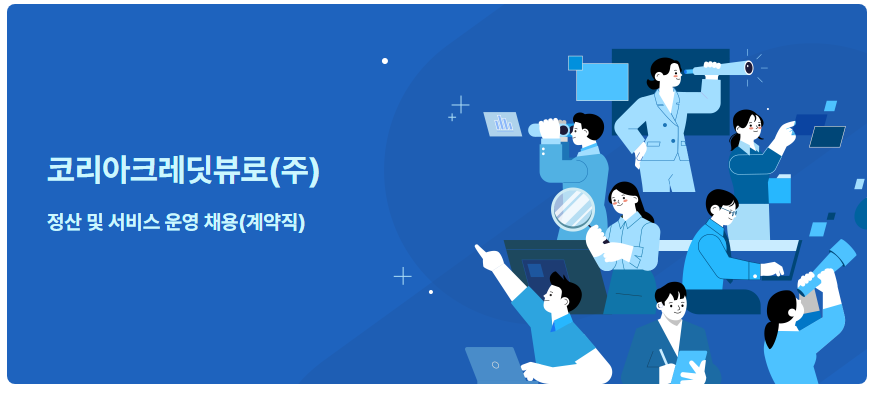 코리아크레딧뷰로(주)

정산 및 서비스 운영 채용(계약직)